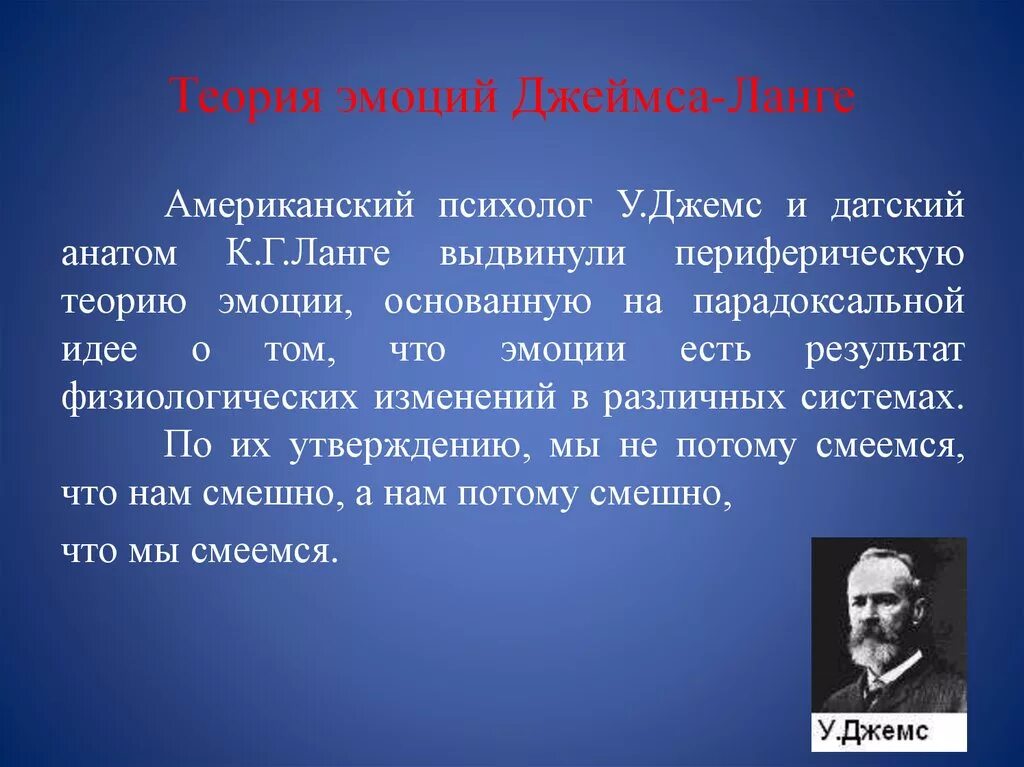 Теория эмоций Джеймса-Ланге

Американский психолог У.Джемс и датский анатом К.Г.Ланге выдвинули периферическую теорию эмоции, основанную на парадоксальной идее о том, что эмоции есть результат физиологических изменений в различных системах.

По их утверждению, мы не потому смеемся, что нам смешно, а нам потому смешно,

что мы смеемся.

У.Джемс